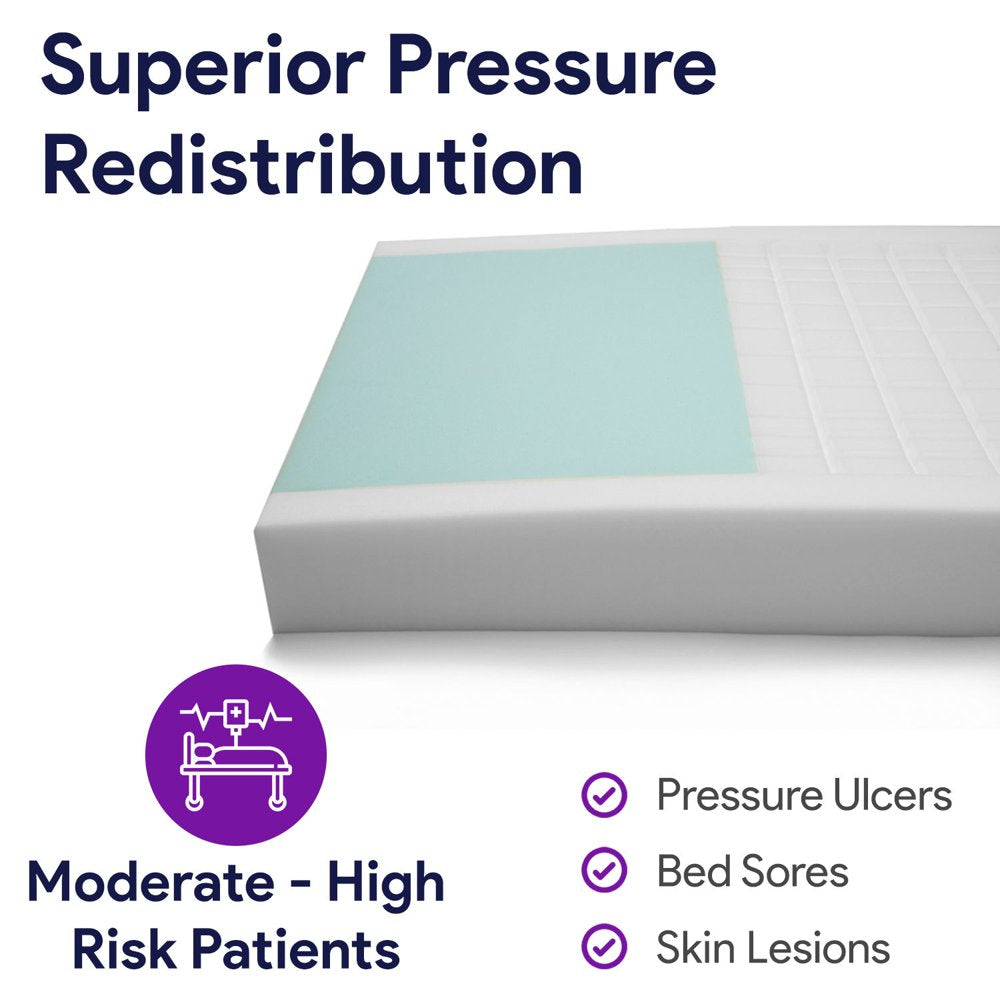 Superior Pressure Redistribution

Moderate - High Risk Patients

Pressure Ulcers

Bed Sores

Skin Lesions